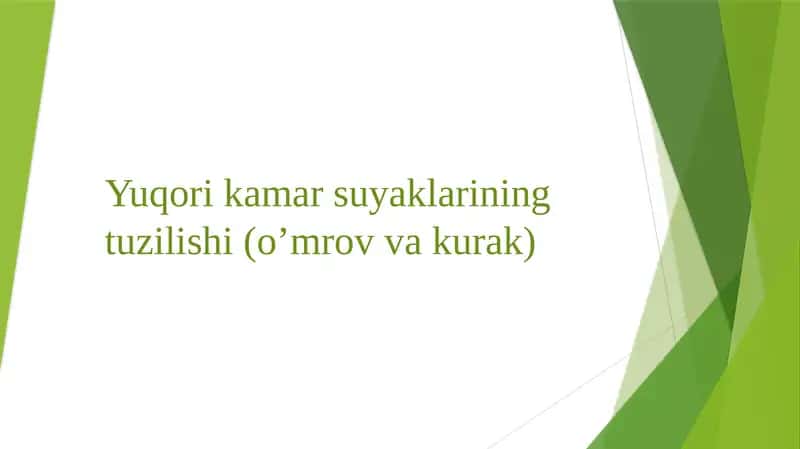 Yuqori kamar suyaklarining tuzilishi (o’mrov va kurak)